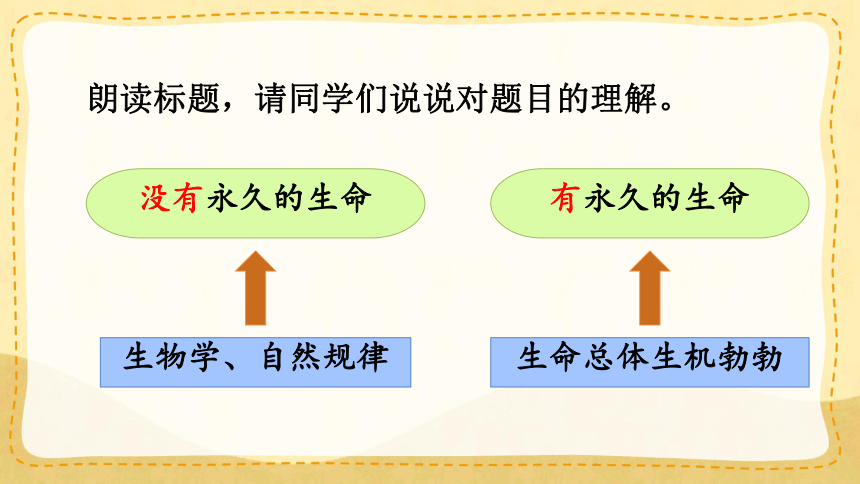 朗读标题，请同学们说说对题目的理解。

没有永久的生命

有永久的生命

生物学、自然规律

生命总体生机勃勃